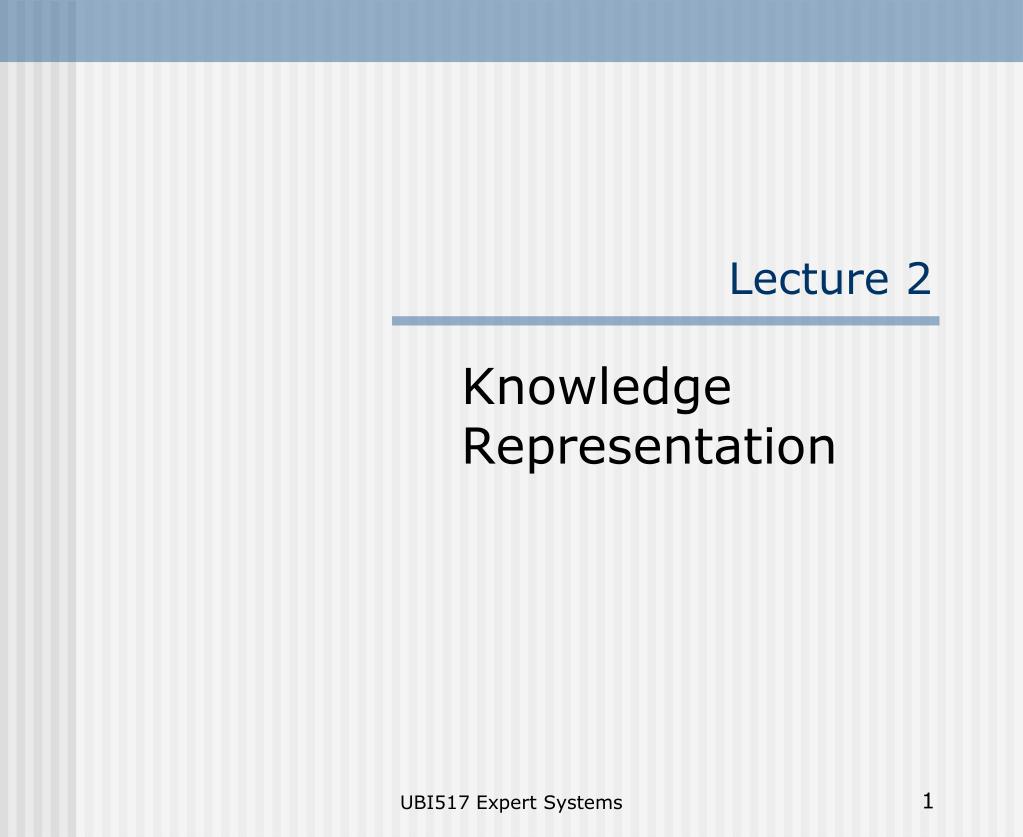 Lecture 2

Knowledge Representation

UBI517 Expert Systems

1